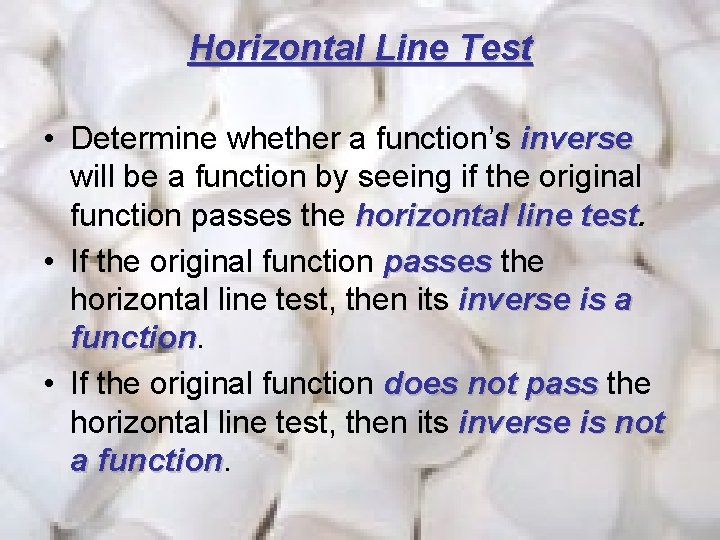 Horizontal Line Test

• Determine whether a function's inverse will be a function by seeing if the original function passes the horizontal line test.

• If the original function passes the horizontal line test, then its inverse is a function.

• If the original function does not pass the horizontal line test, then its inverse is not a function.